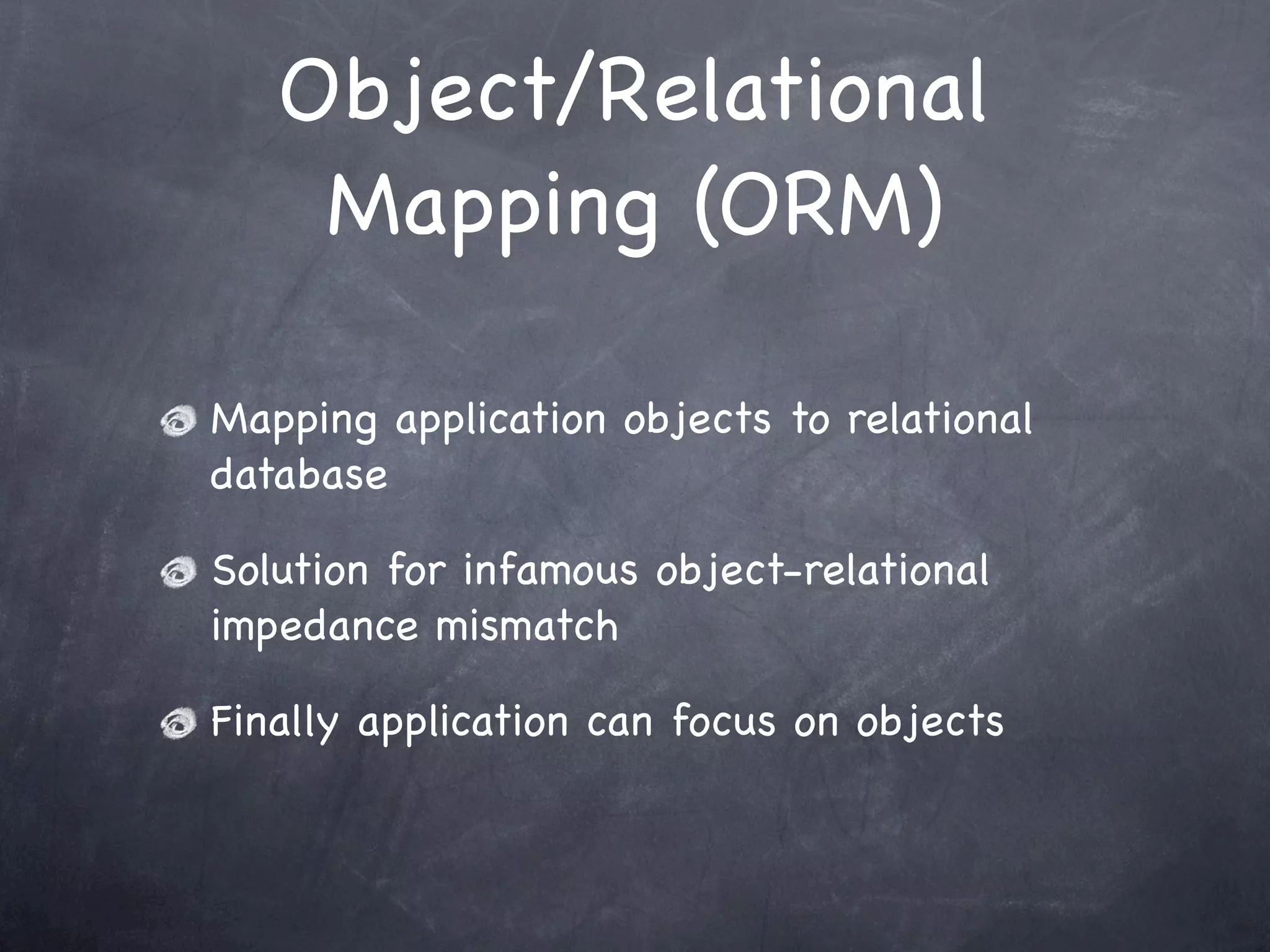 Object/Relational Mapping (ORM)

Mapping application objects to relational database

Solution for infamous object-relational impedance mismatch

Finally application can focus on objects